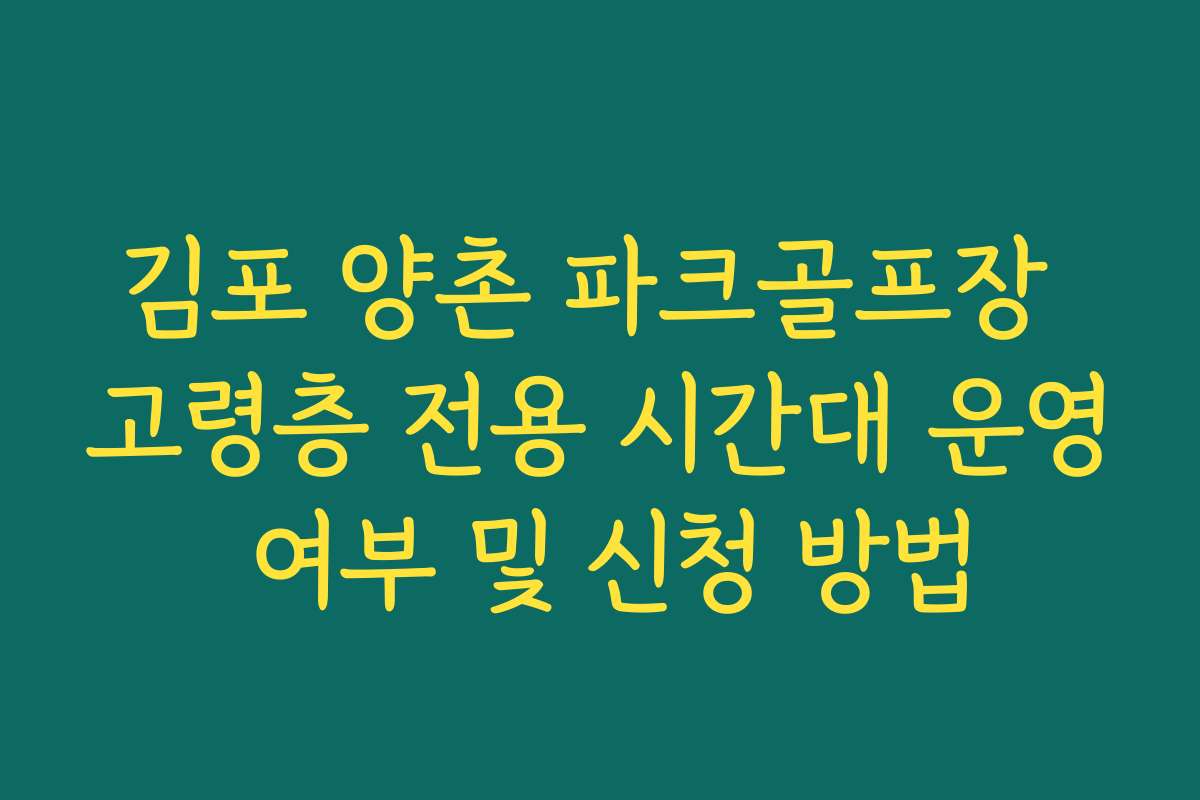 김포 양촌 파크골프장 고령층 전용 시간대 운영 여부 및 신청 방법